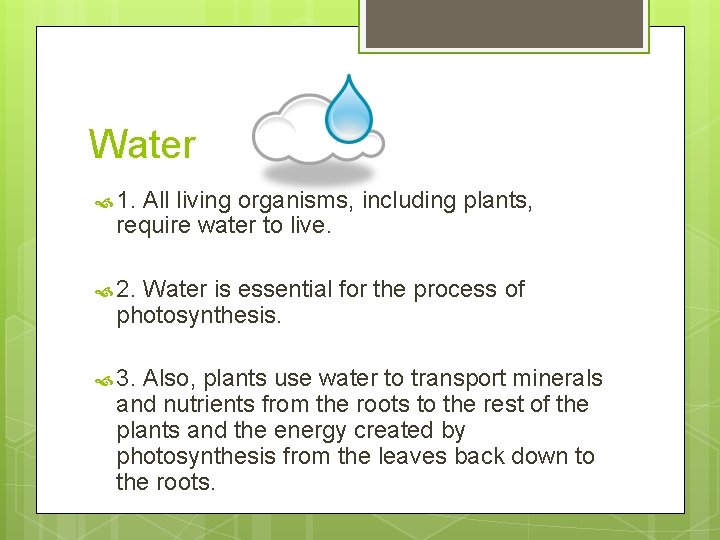 Water

1. All living organisms, including plants, require water to live.

2. Water is essential for the process of photosynthesis.

3. Also, plants use water to transport minerals and nutrients from the roots to the rest of the plants and the energy created by photosynthesis from the leaves back down to the roots.